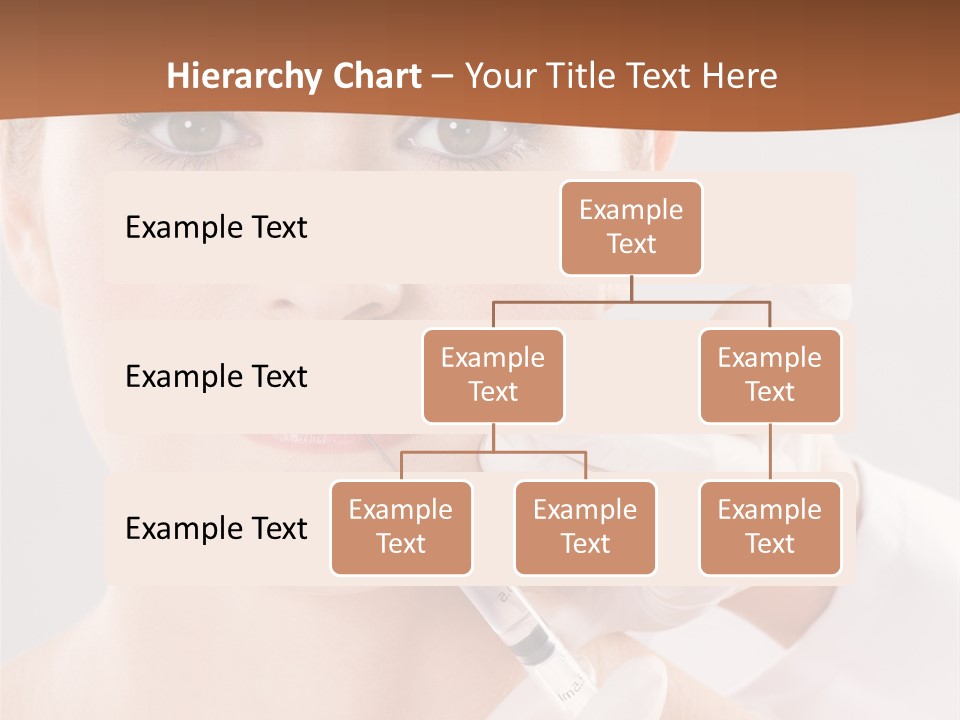 Hierarchy Chart – Your Title Text Here

Example Text

Example Text

Example Text

Example Text

Example Text

Example Text

Example Text

Example Text

Example Text